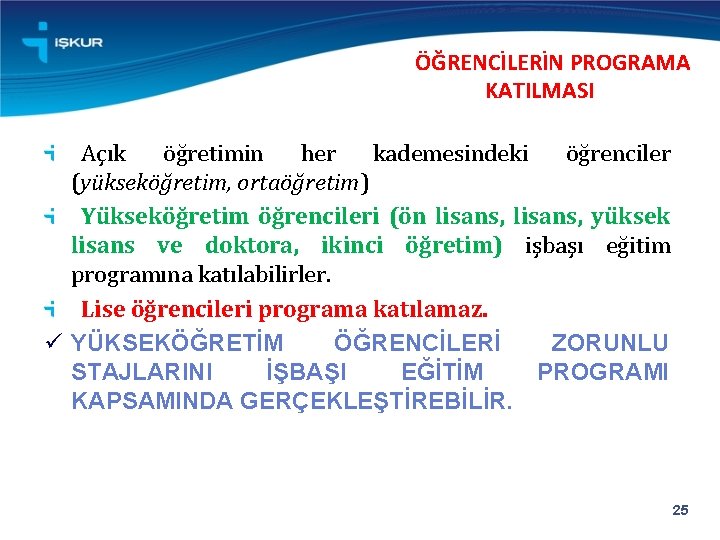 İŞKUR

ÖĞRENCİLERİN PROGRAMA KATILMASI

Açık öğretimin her kademesindeki öğrenciler (yükseköğretim, ortaöğretim)

Yükseköğretim öğrencileri (ön lisans, lisans, yüksek lisans ve doktora, ikinci öğretim) işbaşı eğitim programına katılabilirler.

Lise öğrencileri programa katılamaz.

✓ YÜKSEKÖĞRETİM ÖĞRENCİLERİ ZORUNLU STAJLARINI İŞBAŞI EĞİTİM PROGRAMI KAPSAMINDA GERÇEKLEŞTİREBİLİR.

25